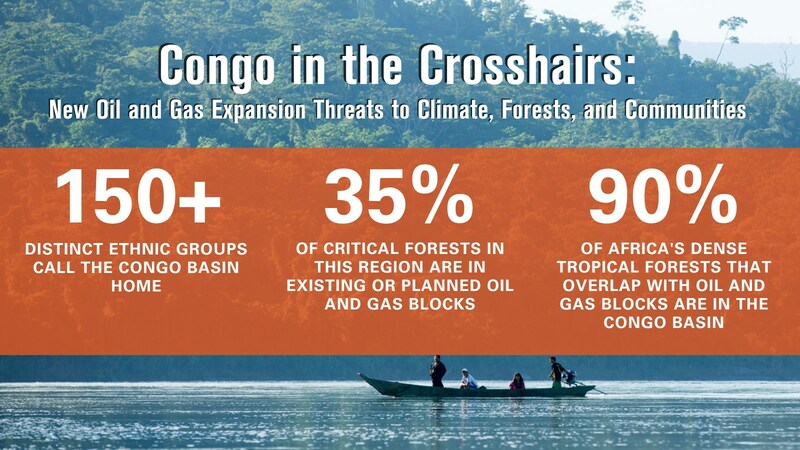 Congo in the Crosshairs:
New Oil and Gas Expansion Threats to Climate, Forests, and Communities

150+
DISTINCT ETHNIC GROUPS CALL THE CONGO BASIN HOME

35%
OF CRITICAL FORESTS IN THIS REGION ARE IN EXISTING OR PLANNED OIL AND GAS BLOCKS

90%
OF AFRICA'S DENSE TROPICAL FORESTS THAT OVERLAP WITH OIL AND GAS BLOCKS ARE IN THE CONGO BASIN